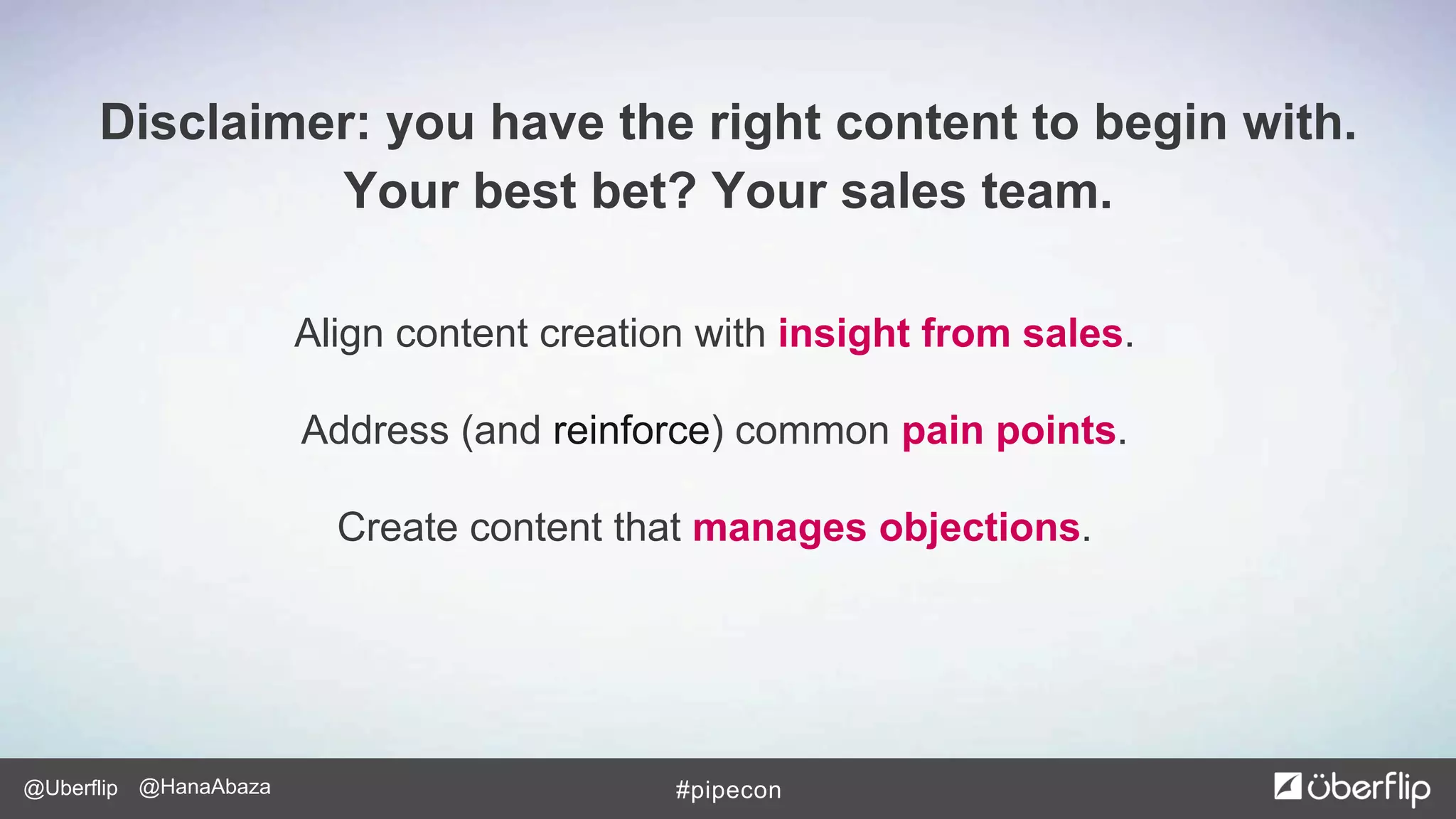 Disclaimer: you have the right content to begin with.
Your best bet? Your sales team.

Align content creation with insight from sales.

Address (and reinforce) common pain points.

Create content that manages objections.

@Uberflip @HanaAbaza

#pipecon

überflip